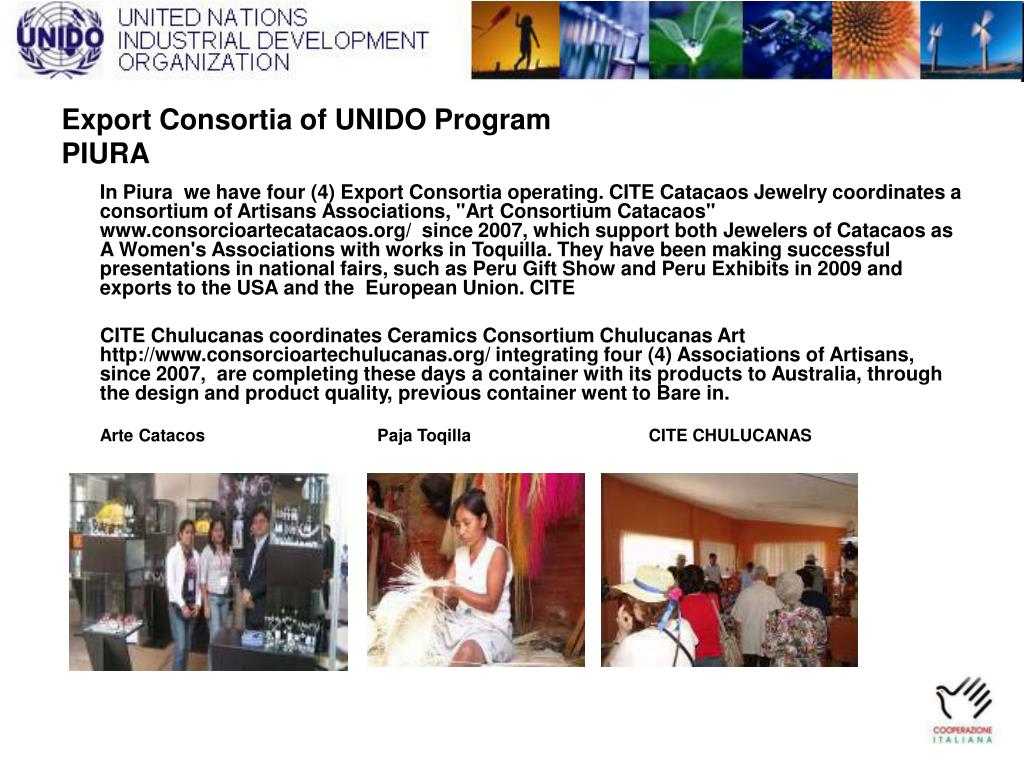 UNIDO

UNITED NATIONS
INDUSTRIAL DEVELOPMENT
ORGANIZATION

Export Consortia of UNIDO Program
PIURA

In Piura we have four (4) Export Consortia operating. CITE Catacaos Jewelry coordinates a consortium of Artisans Associations, "Art Consortium Catacaos" www.consorcioartecatacaos.org/ since 2007, which support both Jewelers of Catacaos as A Women's Associations with works in Toquilla. They have been making successful presentations in national fairs, such as Peru Gift Show and Peru Exhibits in 2009 and exports to the USA and the European Union. CITE

CITE Chulucanas coordinates Ceramics Consortium Chulucanas Art http://www.consorcioartechulucanas.org/ integrating four (4) Associations of Artisans, since 2007, are completing these days a container with its products to Australia, through the design and product quality, previous container went to Bare in.

Arte Catacos
Paja Toqilla
CITE CHULUCANAS

COOPERAZIONE ITALIANA